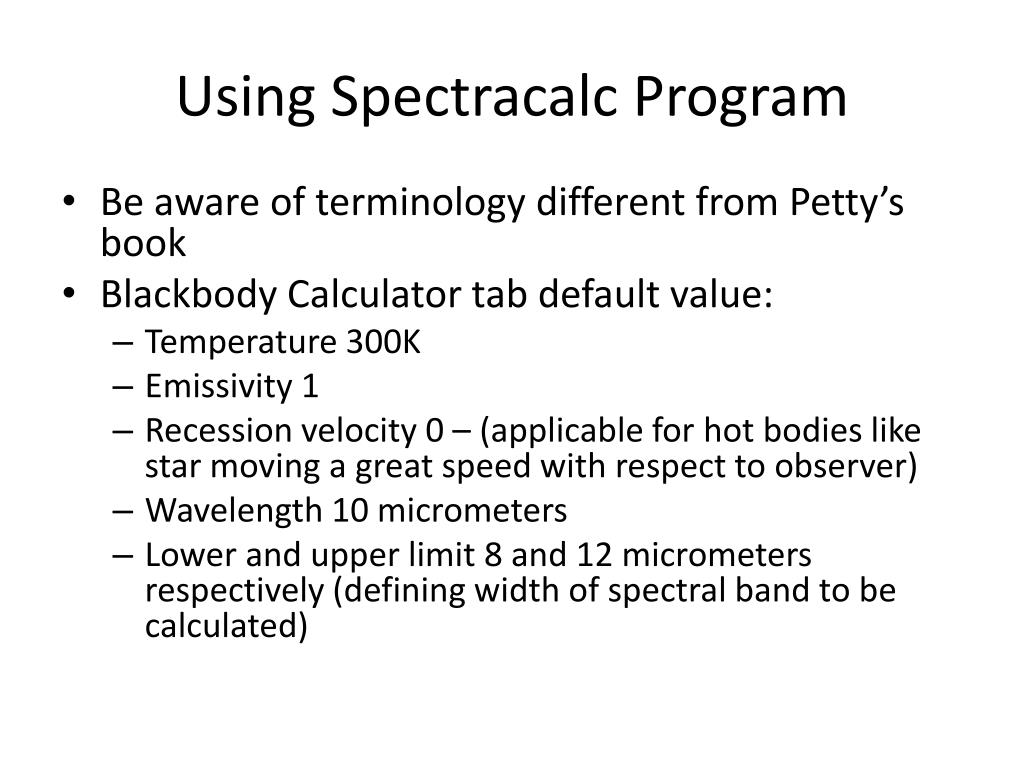 Using Spectracalc Program

• Be aware of terminology different from Petty's book
• Blackbody Calculator tab default value:
  – Temperature 300K
  – Emissivity 1
  – Recession velocity 0 – (applicable for hot bodies like star moving a great speed with respect to observer)
  – Wavelength 10 micrometers
  – Lower and upper limit 8 and 12 micrometers respectively (defining width of spectral band to be calculated)